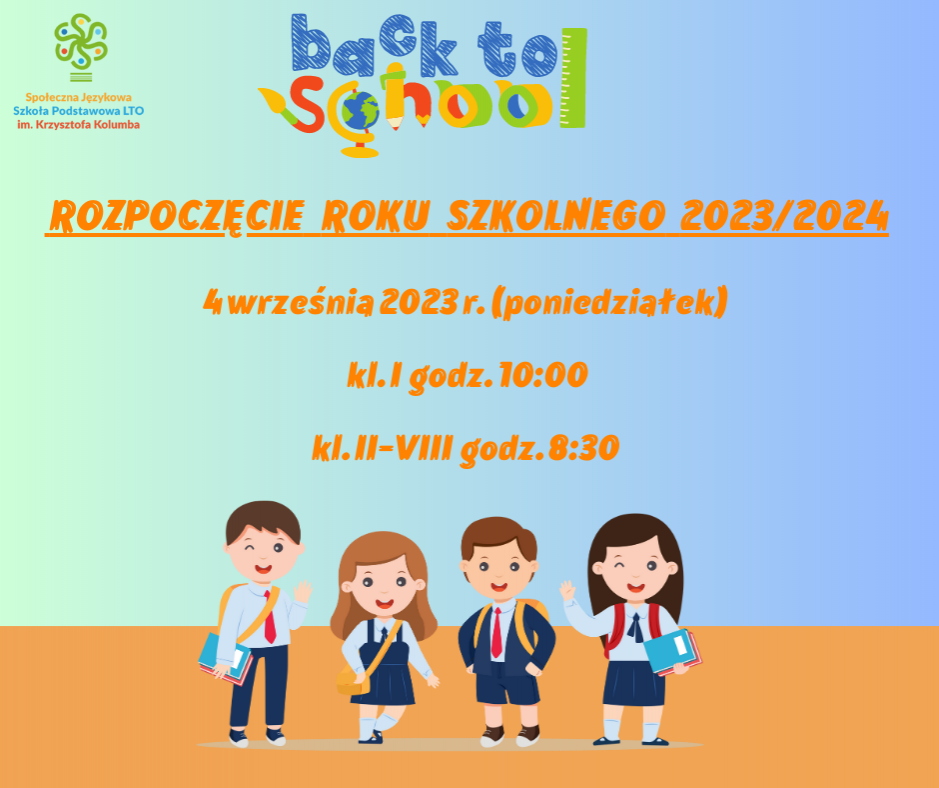 Społeczna Językowa
Szkoła Podstawowa LTO
im. Krzysztofa Kolumba

back to school

ROZPOCZĘCIE ROKU SZKOLNEGO 2023/2024

4 września 2023 r. (poniedziałek)

kl. I godz. 10:00

kl. II-VIII godz. 8:30